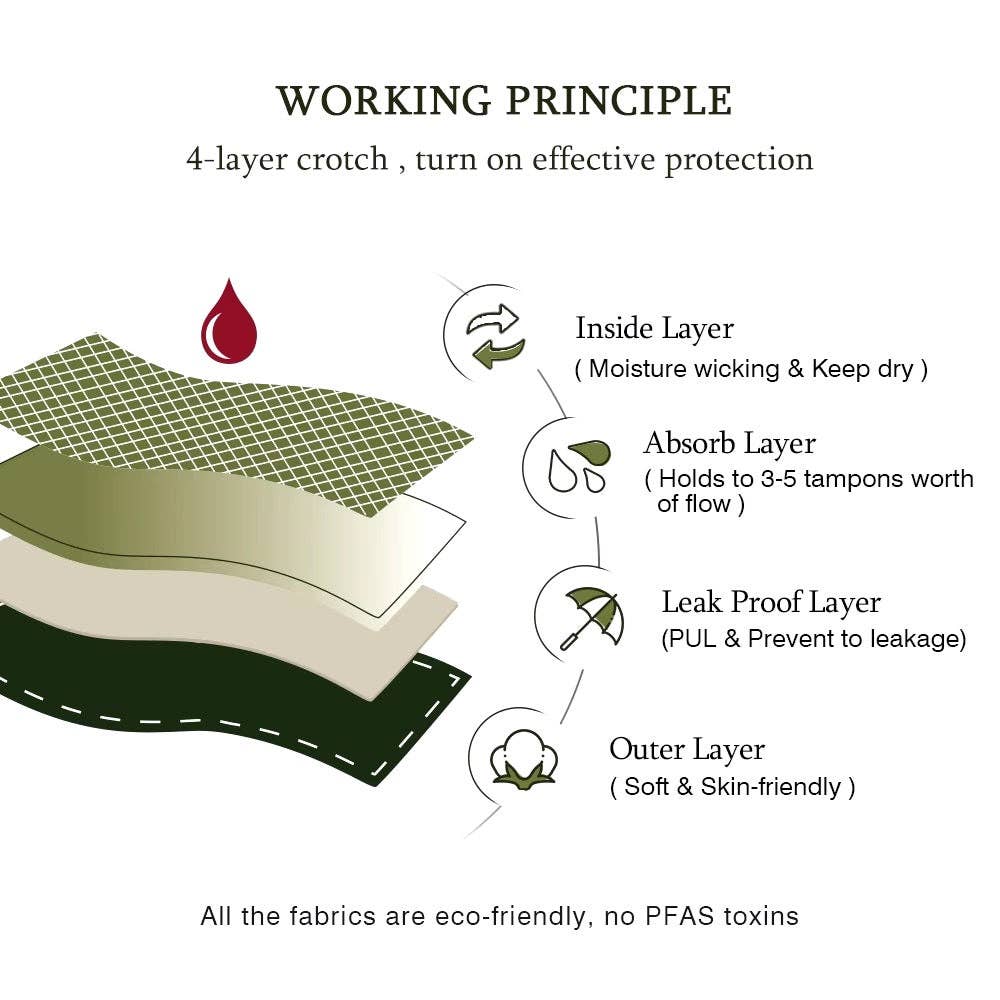 WORKING PRINCIPLE
4-layer crotch , turn on effective protection

Inside Layer
( Moisture wicking & Keep dry )

Absorb Layer
( Holds to 3-5 tampons worth of flow )

Leak Proof Layer
(PUL & Prevent to leakage)

Outer Layer
( Soft & Skin-friendly )

All the fabrics are eco-friendly, no PFAS toxins